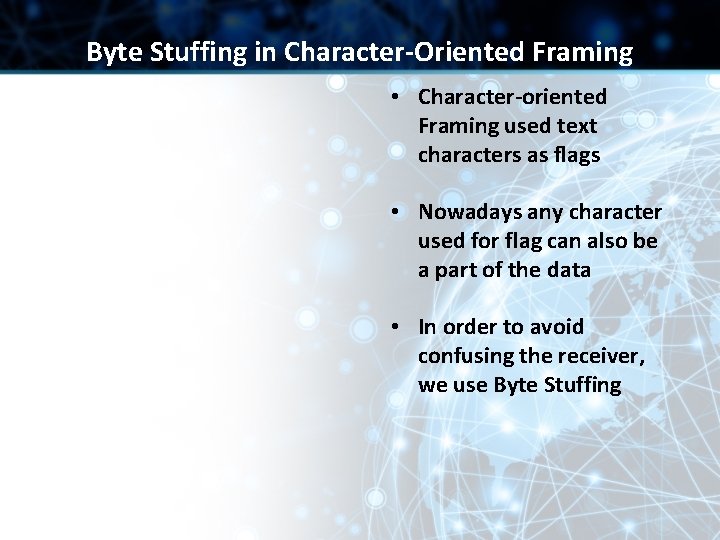 Byte Stuffing in Character-Oriented Framing

• Character-oriented Framing used text characters as flags

• Nowadays any character used for flag can also be a part of the data

• In order to avoid confusing the receiver, we use Byte Stuffing